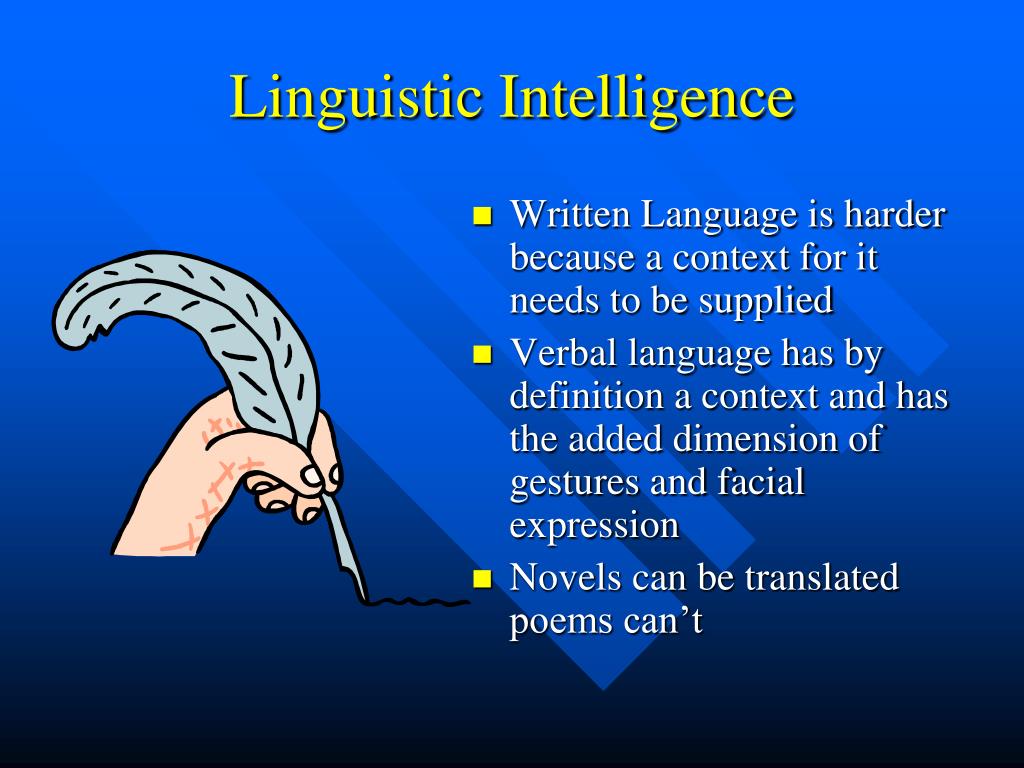 Linguistic Intelligence

- Written Language is harder because a context for it needs to be supplied
- Verbal language has by definition a context and has the added dimension of gestures and facial expression
- Novels can be translated poems can't